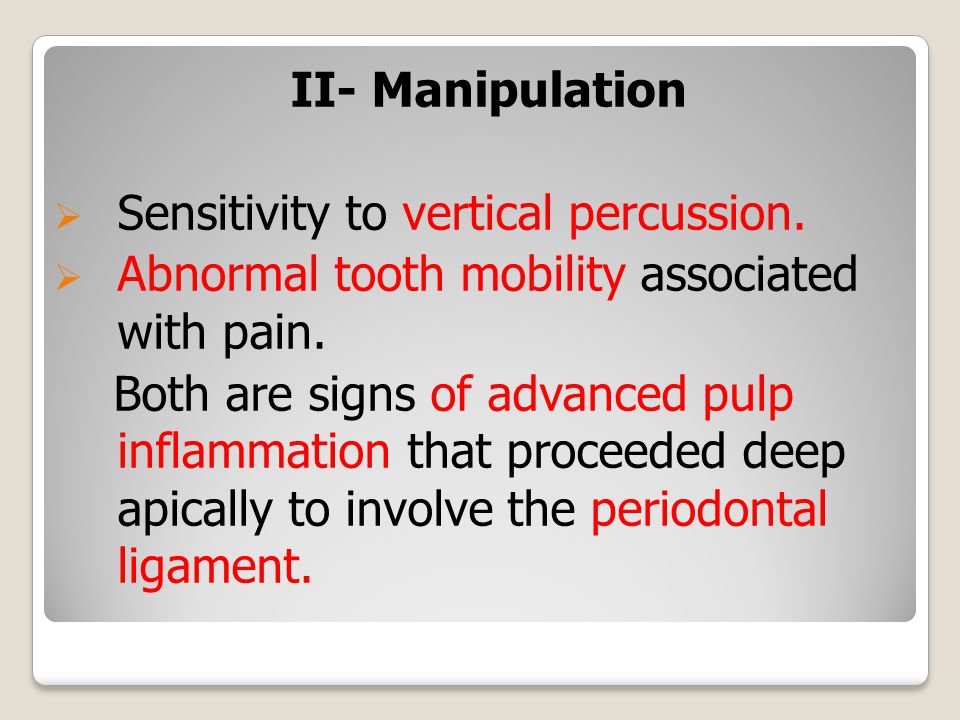 II- Manipulation

➢ Sensitivity to vertical percussion.
➢ Abnormal tooth mobility associated with pain.

Both are signs of advanced pulp inflammation that proceeded deep apically to involve the periodontal ligament.